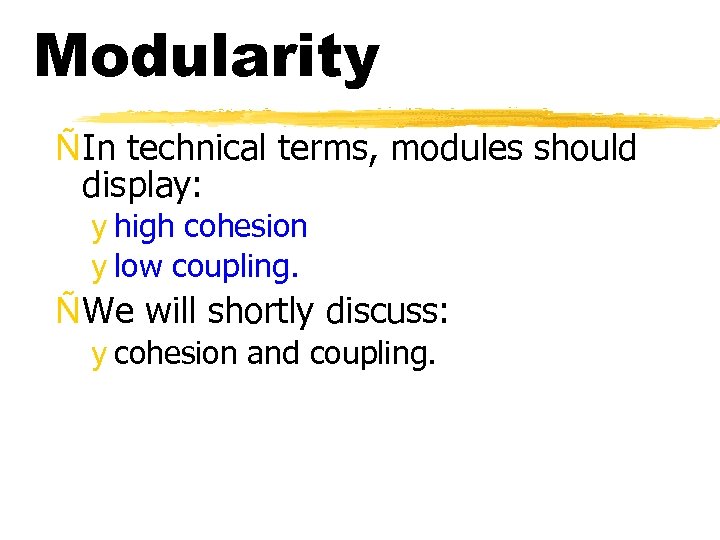 Modularity

ÑIn technical terms, modules should display:

y high cohesion
y low coupling.

ÑWe will shortly discuss:

y cohesion and coupling.